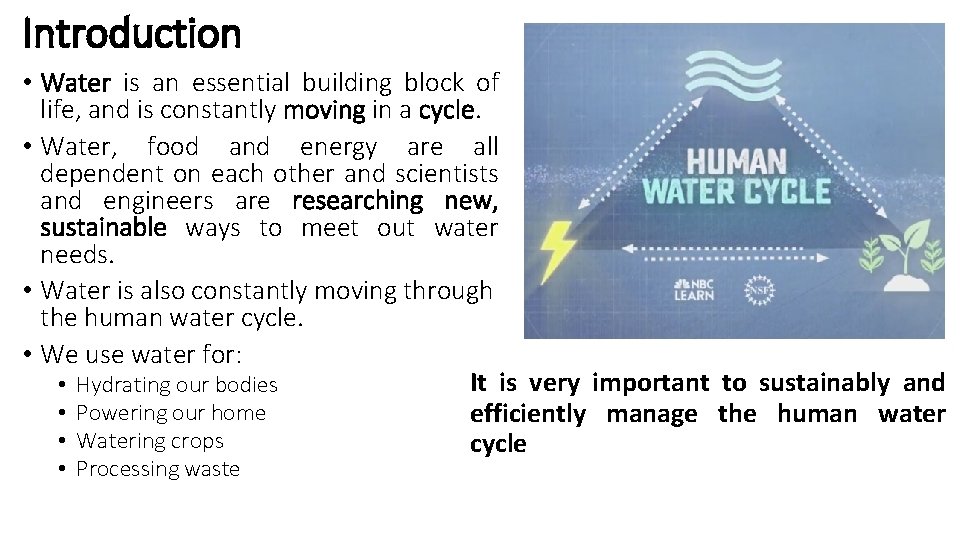 Introduction

• Water is an essential building block of life, and is constantly moving in a cycle.

• Water, food and energy are all dependent on each other and scientists and engineers are researching new, sustainable ways to meet out water needs.

• Water is also constantly moving through the human water cycle.

• We use water for:
  • Hydrating our bodies
  • Powering our home
  • Watering crops
  • Processing waste

HUMAN WATER CYCLE

NBC LEARN

NSF

It is very important to sustainably and efficiently manage the human water cycle